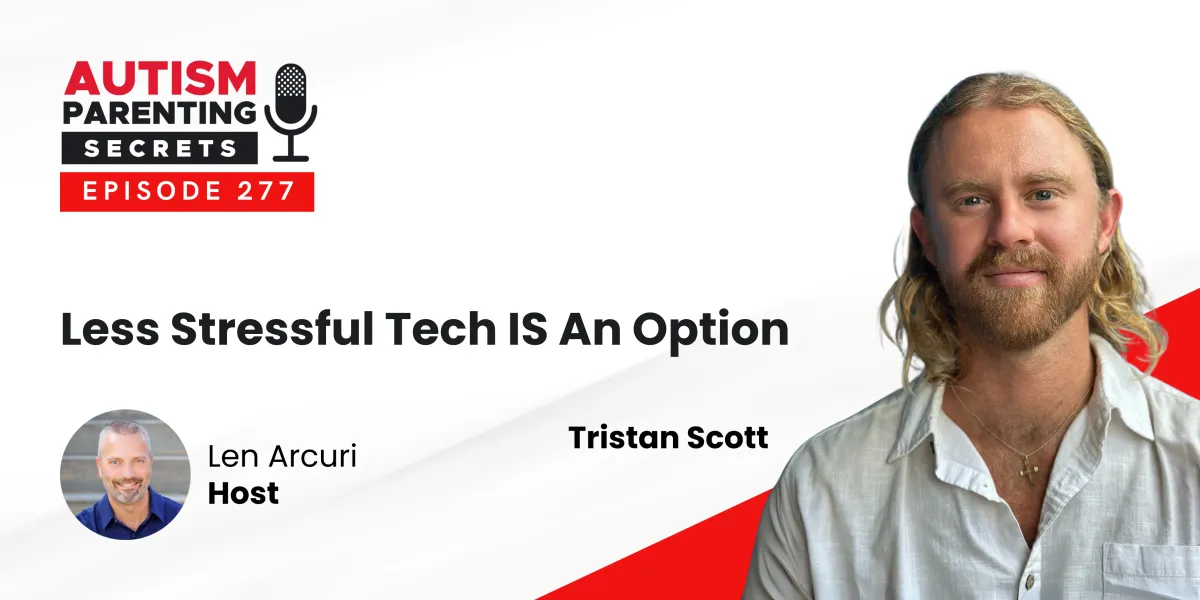 AUTISM PARENTING SECRETS
EPISODE 277

Less Stressful Tech IS An Option

Len Arcuri
Host

Tristan Scott